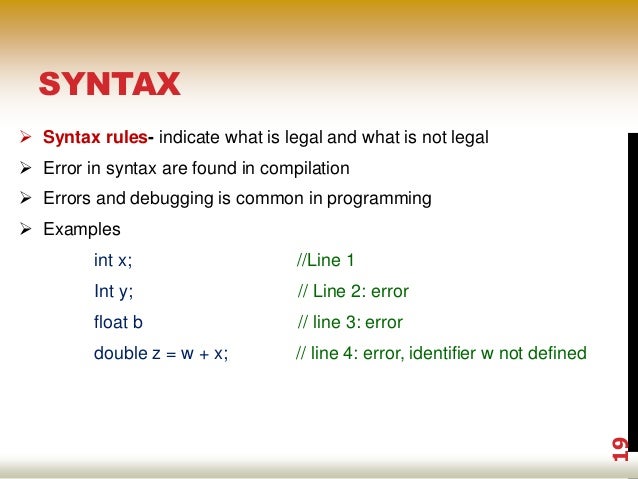 SYNTAX

➢ Syntax rules- indicate what is legal and what is not legal

➢ Error in syntax are found in compilation

➢ Errors and debugging is common in programming

➢ Examples

int x; //Line 1

Int y; // Line 2: error

float b // line 3: error

double z = w + x; // line 4: error, identifier w not defined

19